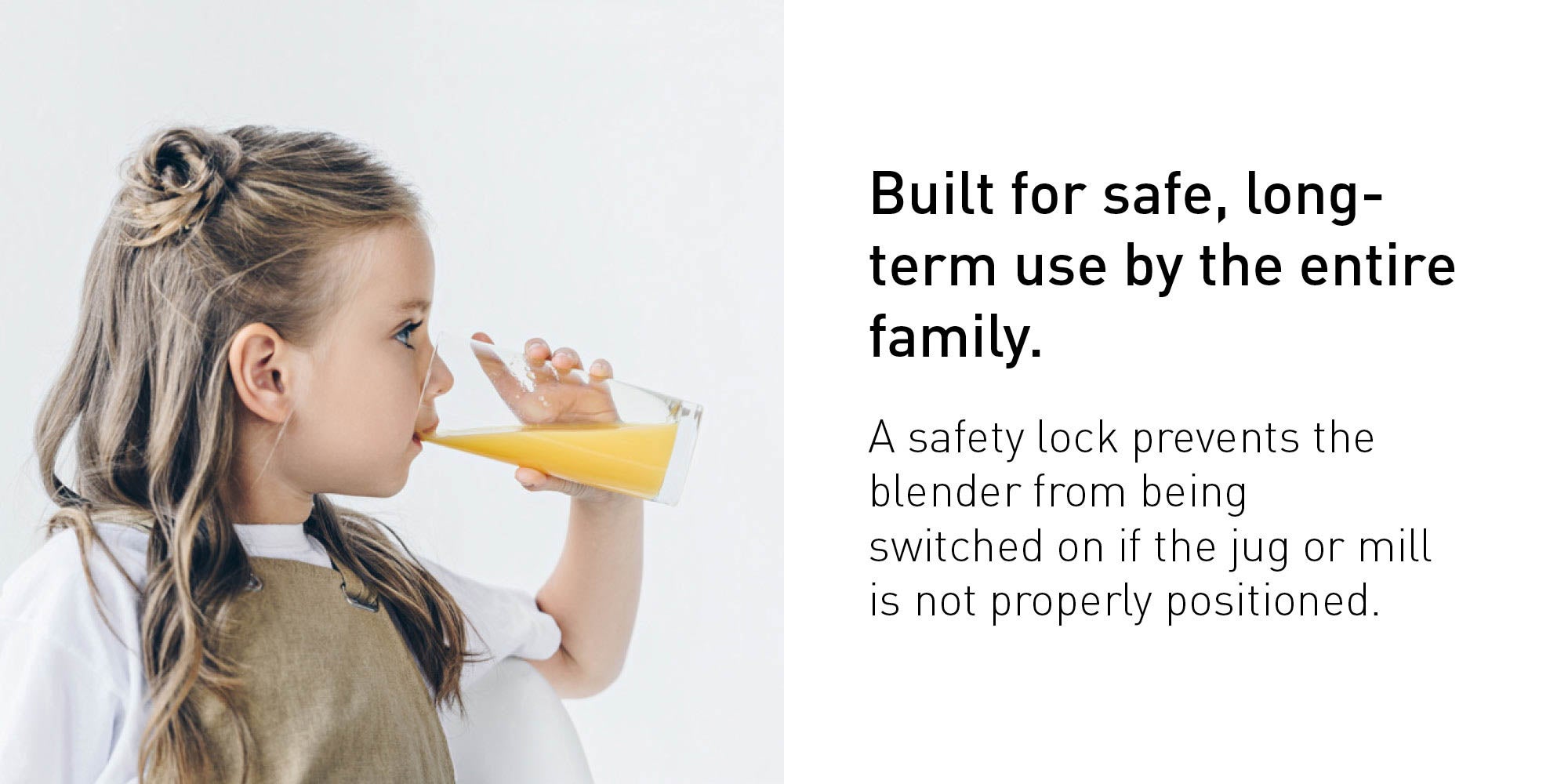 Built for safe, long-term use by the entire family.

A safety lock prevents the blender from being switched on if the jug or mill is not properly positioned.